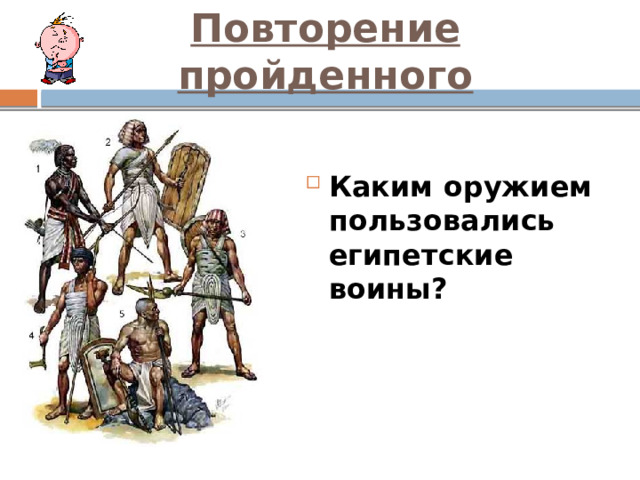 Повторение пройденного

1

2

3

4

5

Каким оружием пользовались египетские воины?